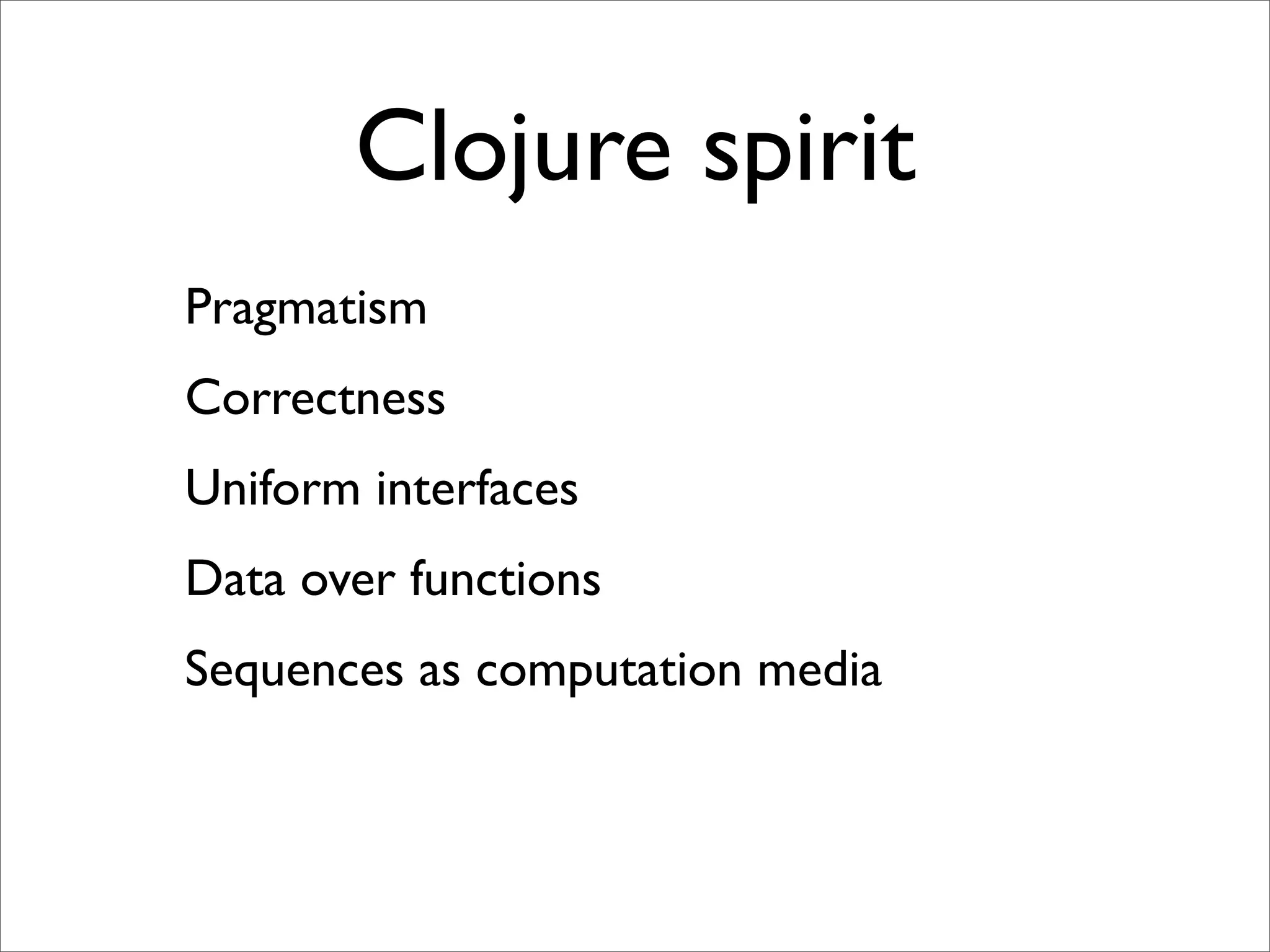 Clojure spirit

Pragmatism

Correctness

Uniform interfaces

Data over functions

Sequences as computation media